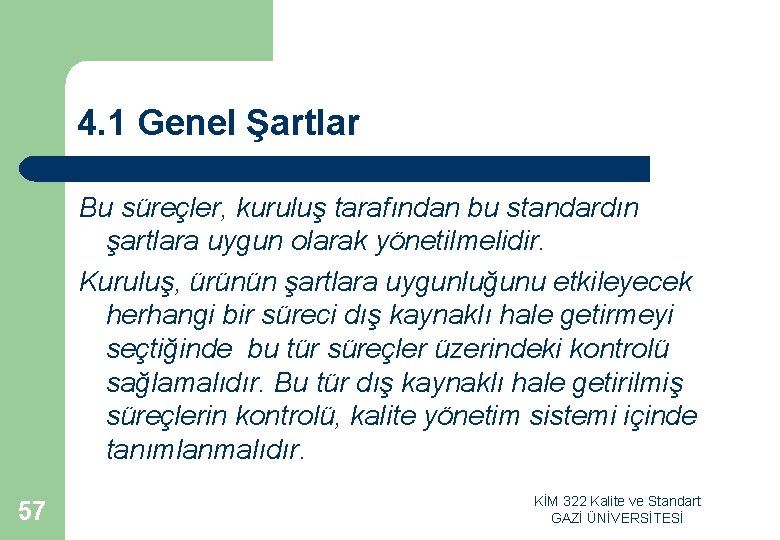 4.1 Genel Şartlar

Bu süreçler, kuruluş tarafından bu standardın şartlara uygun olarak yönetilmelidir.

Kuruluş, ürünün şartlara uygunluğunu etkileyecek herhangi bir süreci dış kaynaklı hale getirmeyi seçtiğinde bu tür süreçler üzerindeki kontrolü sağlamalıdır. Bu tür dış kaynaklı hale getirilmiş süreçlerin kontrolü, kalite yönetim sistemi içinde tanımlanmalıdır.

57

KİM 322 Kalite ve Standart
GAZİ ÜNİVERSİTESİ